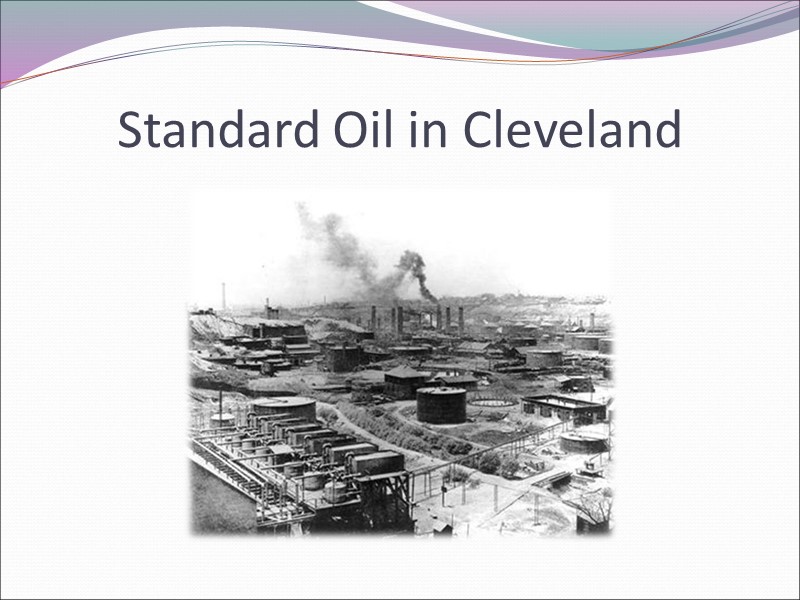 Standard Oil in Cleveland